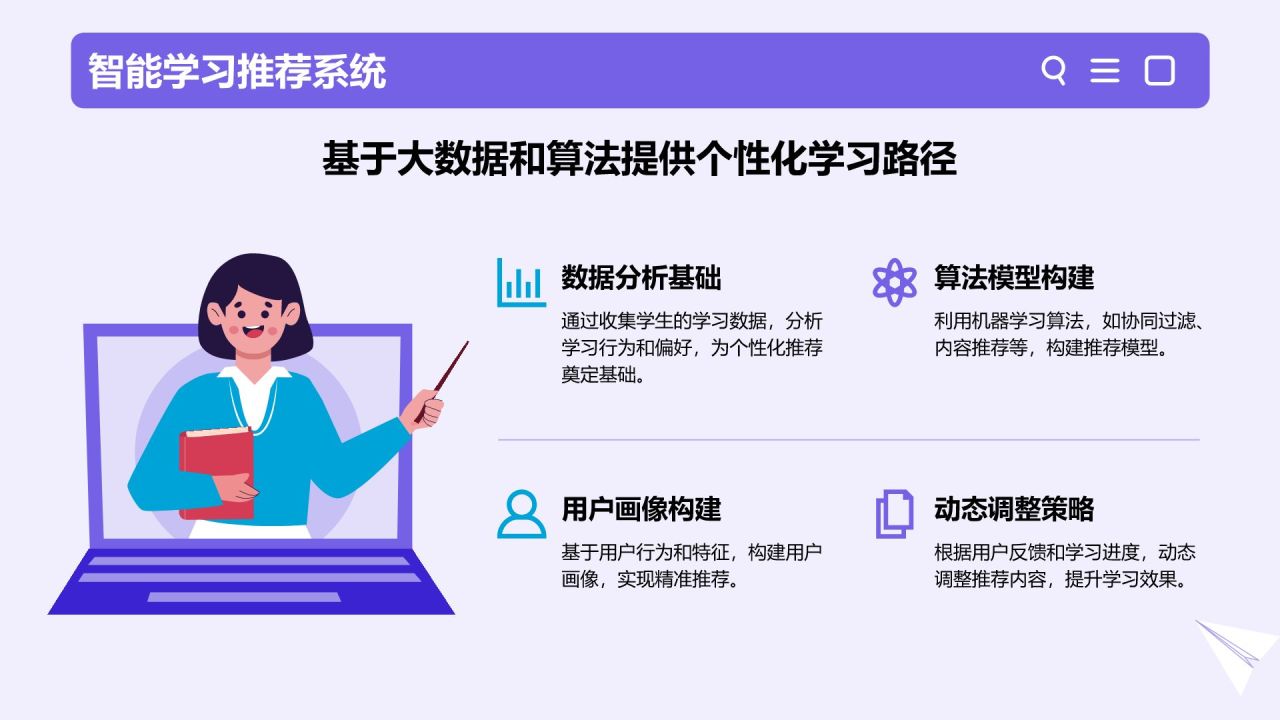 智能学习推荐系统

基于大数据和算法提供个性化学习路径

数据分析基础

通过收集学生的学习数据，分析学习行为和偏好，为个性化推荐奠定基础。

算法模型构建

利用机器学习算法，如协同过滤、内容推荐等，构建推荐模型。

用户画像构建

基于用户行为和特征，构建用户画像，实现精准推荐。

动态调整策略

根据用户反馈和学习进度，动态调整推荐内容，提升学习效果。